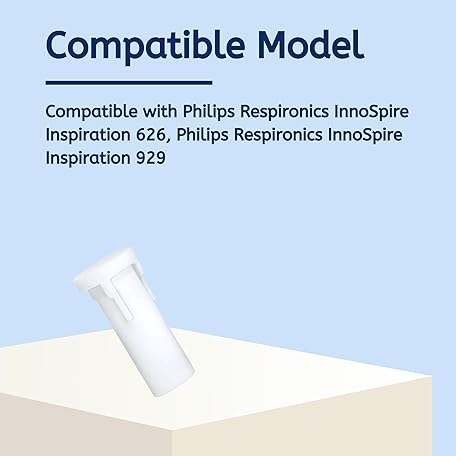 Compatible Model

Compatible with Philips Respironics InnoSpire Inspiration 626, Philips Respironics InnoSpire Inspiration 929